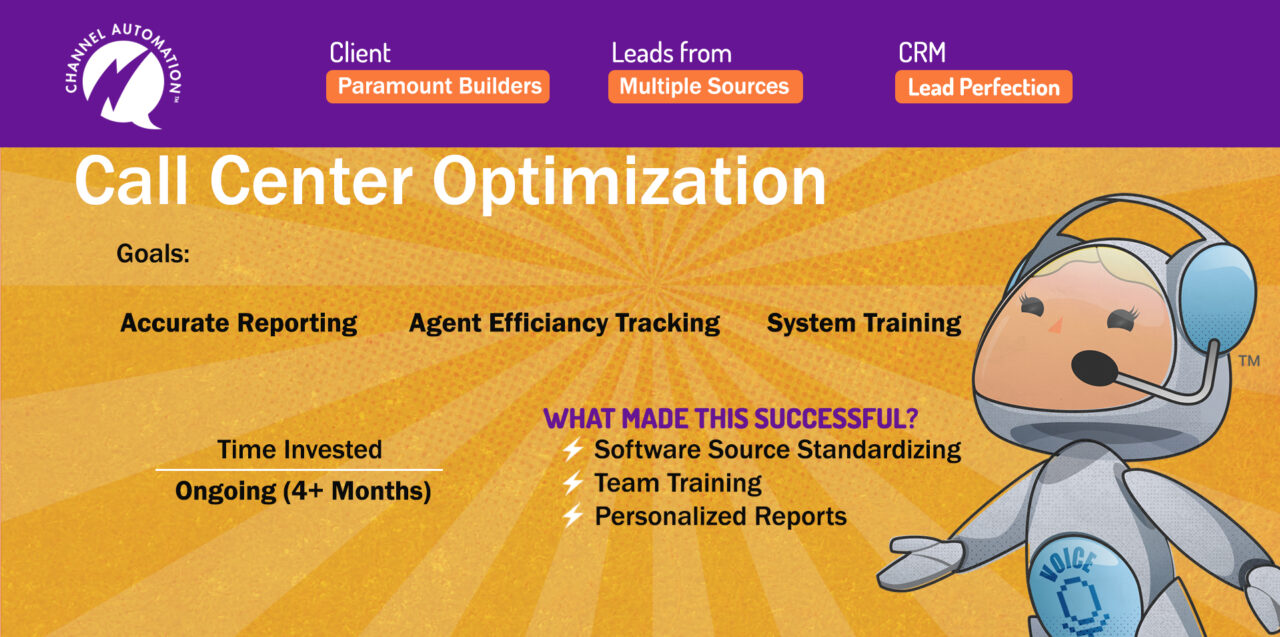 CHANNEL AUTOMATION™

Client
Paramount Builders

Leads from
Multiple Sources

CRM
Lead Perfection

Call Center Optimization

Goals:

Accurate Reporting

Agent Efficiancy Tracking

System Training

Time Invested
Ongoing (4+ Months)

WHAT MADE THIS SUCCESSFUL?
Software Source Standardizing
Team Training
Personalized Reports

™

VOICE